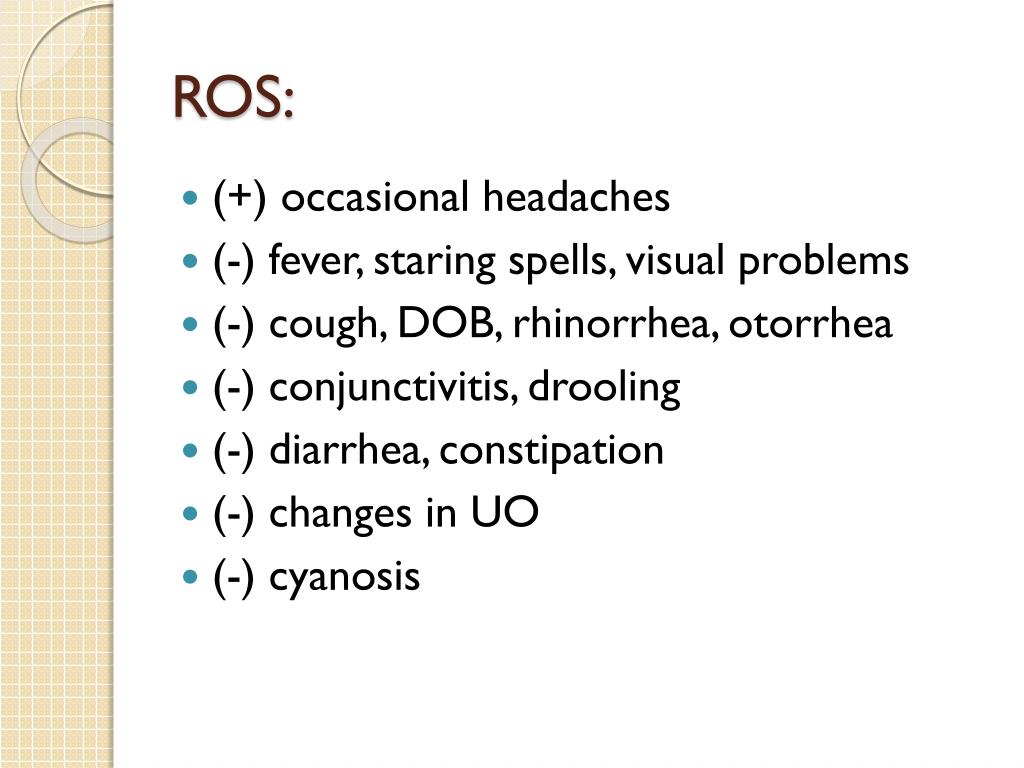 ROS:

- (+) occasional headaches
- (-) fever, staring spells, visual problems
- (-) cough, DOB, rhinorrhea, otorrhea
- (-) conjunctivitis, drooling
- (-) diarrhea, constipation
- (-) changes in UO
- (-) cyanosis